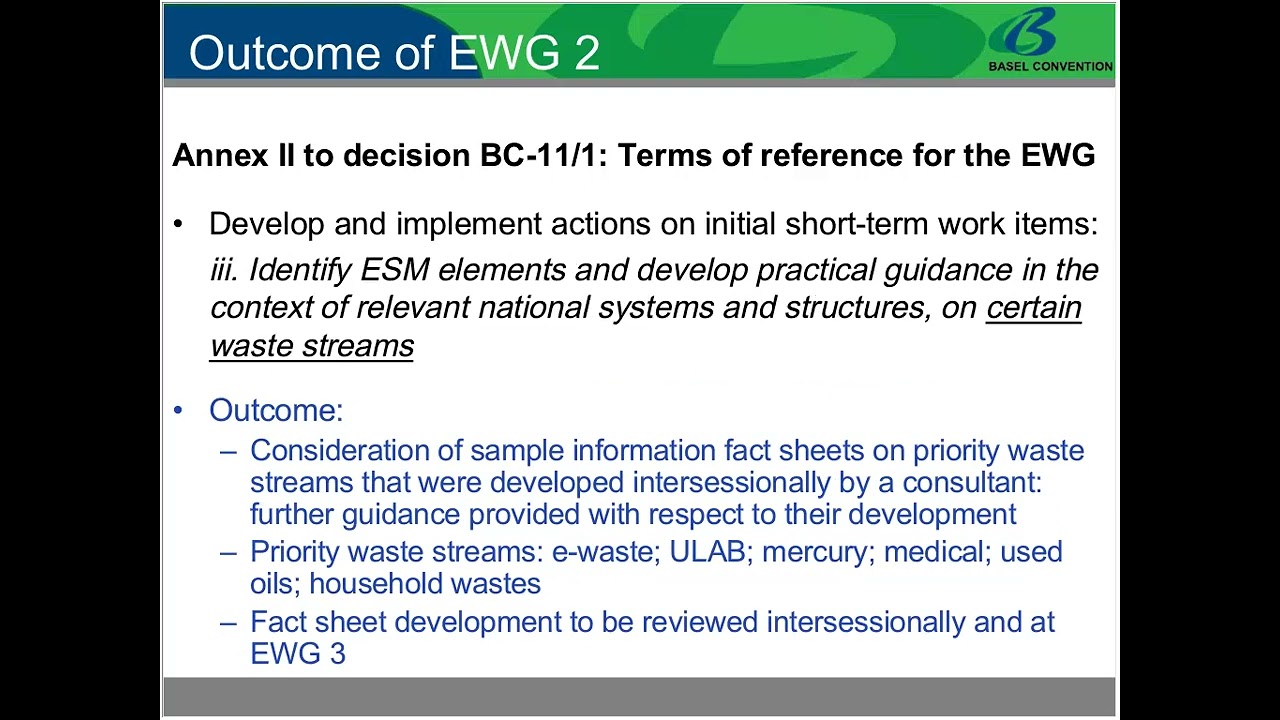 Outcome of EWG 2

BASEL CONVENTION

Annex II to decision BC-11/1: Terms of reference for the EWG

• Develop and implement actions on initial short-term work items:
iii. Identify ESM elements and develop practical guidance in the context of relevant national systems and structures, on certain waste streams

• Outcome:
– Consideration of sample information fact sheets on priority waste streams that were developed intersessionally by a consultant: further guidance provided with respect to their development
– Priority waste streams: e-waste; ULAB; mercury; medical; used oils; household wastes
– Fact sheet development to be reviewed intersessionally and at EWG 3